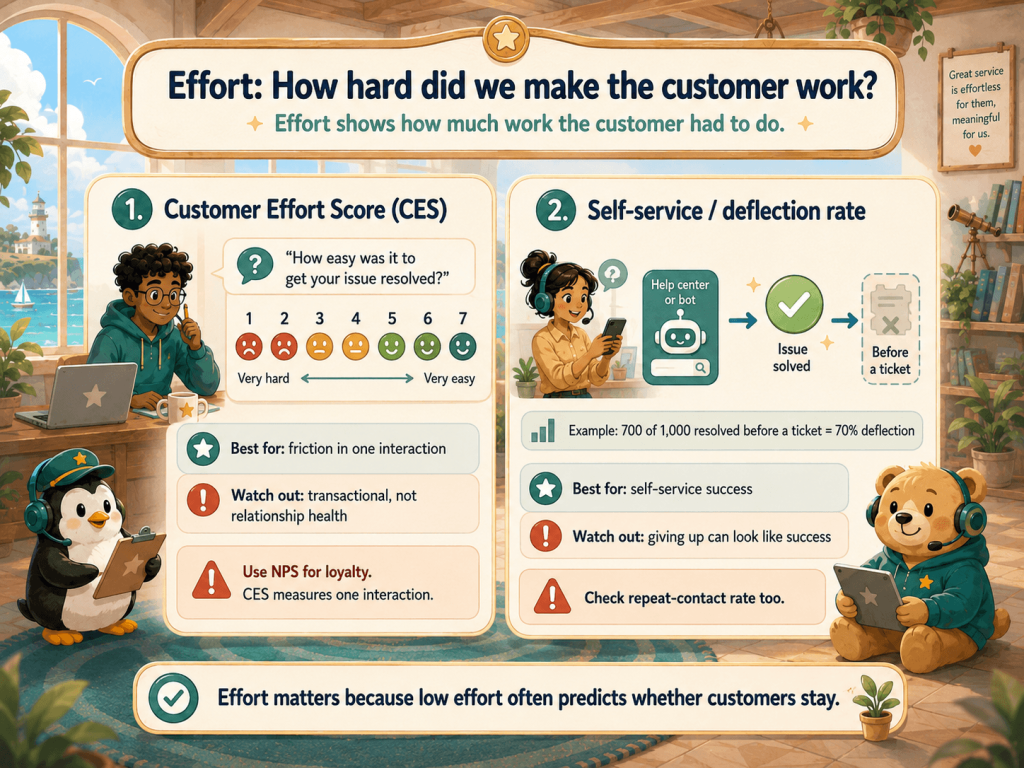 Effort: How hard did we make the customer work?

Effort shows how much work the customer had to do.

Great service is effortless for them, meaningful for us.

1. Customer Effort Score (CES)

"How easy was it to get your issue resolved?"

1 2 3 4 5 6 7

Very hard Very easy

Best for: friction in one interaction

Watch out: transactional, not relationship health

Use NPS for loyalty. CES measures one interaction.

2. Self-service / deflection rate

Help center or bot

Issue solved

Before a ticket

Example: 700 of 1,000 resolved before a ticket = 70% deflection

Best for: self-service success

Watch out: giving up can look like success

Check repeat-contact rate too.

Effort matters because low effort often predicts whether customers stay.